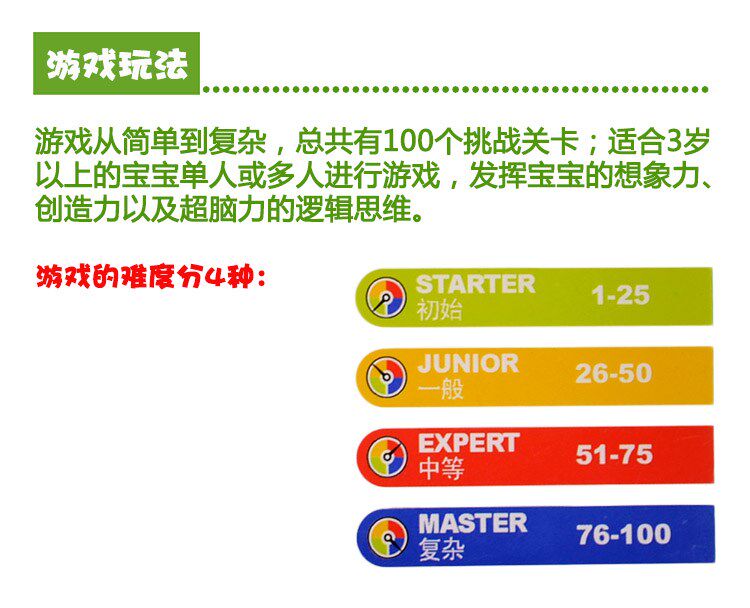 游戏玩法

游戏从简单到复杂，总共有100个挑战关卡；适合3岁以上的宝宝单人或多人进行游戏，发挥宝宝的想象力、创造力以及超脑力的逻辑思维。

游戏的难度分4种：

STARTER 初始 1-25

JUNIOR 一般 26-50

EXPERT 中等 51-75

MASTER 复杂 76-100